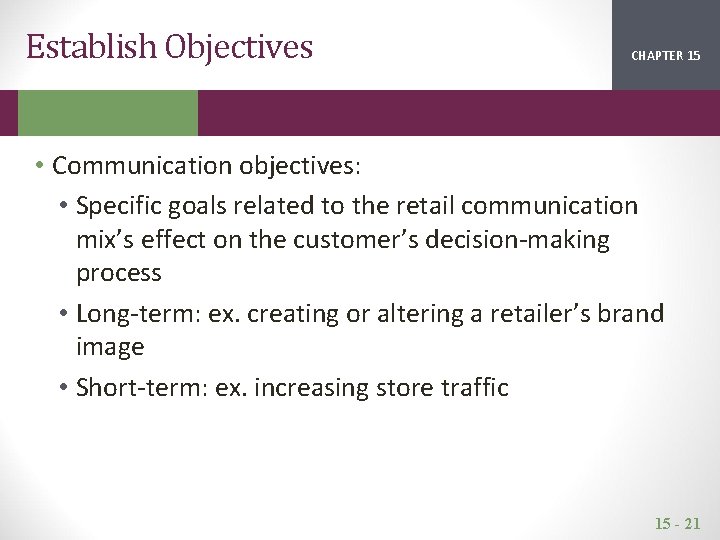 Establish Objectives

CHAPTER 15

• Communication objectives:
  • Specific goals related to the retail communication mix's effect on the customer's decision-making process
  • Long-term: ex. creating or altering a retailer's brand image
  • Short-term: ex. increasing store traffic

15 - 21